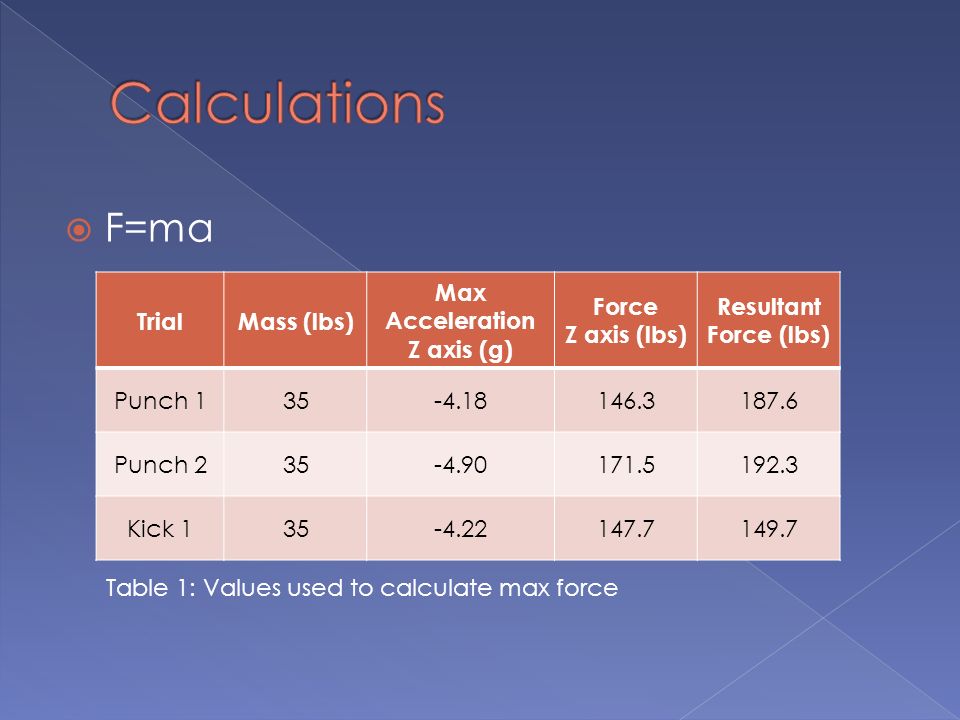 Calculations

F=ma

| Trial | Mass (lbs) | Max Acceleration Z axis (g) | Force Z axis (lbs) | Resultant Force (lbs) |
|---|---|---|---|---|
| Punch 1 | 35 | -4.18 | 146.3 | 187.6 |
| Punch 2 | 35 | -4.90 | 171.5 | 192.3 |
| Kick 1 | 35 | -4.22 | 147.7 | 149.7 |

Table 1: Values used to calculate max force